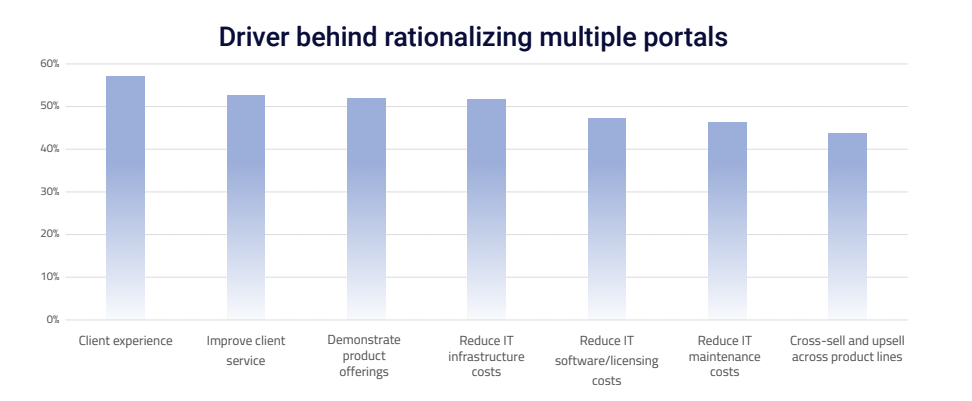 Driver behind rationalizing multiple portals

60%
50%
40%
30%
20%
10%
0%

Client experience
Improve client service
Demonstrate product offerings
Reduce IT infrastructure costs
Reduce IT software/licensing costs
Reduce IT maintenance costs
Cross-sell and upsell across product lines